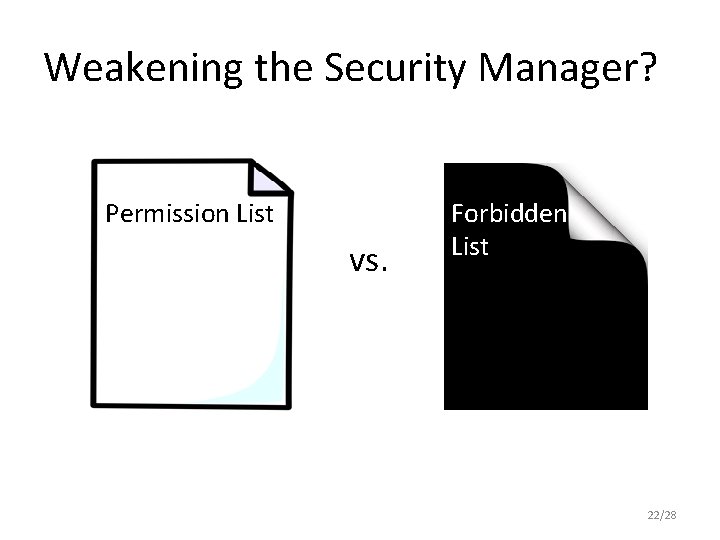 Weakening the Security Manager?

Permission List

vs.

Forbidden List

22/28